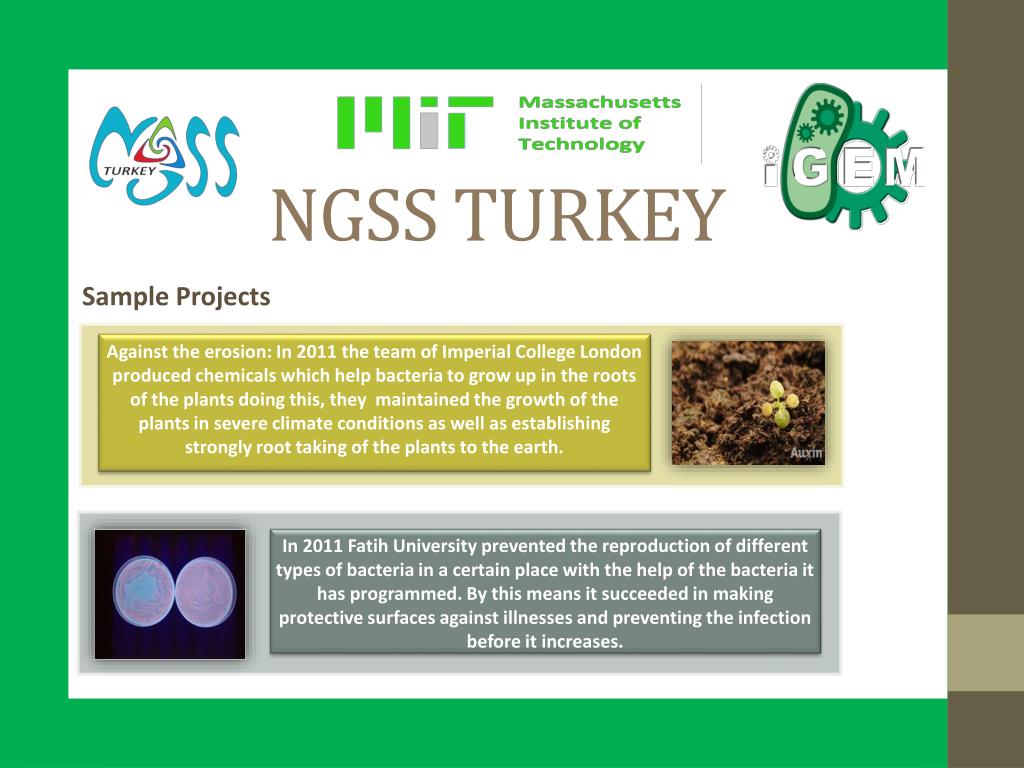 NGSS
TURKEY

MIT Massachusetts Institute of Technology

iGEM

NGSS TURKEY

Sample Projects

Against the erosion: In 2011 the team of Imperial College London produced chemicals which help bacteria to grow up in the roots of the plants doing this, they maintained the growth of the plants in severe climate conditions as well as establishing strongly root taking of the plants to the earth.

Auxin

In 2011 Fatih University prevented the reproduction of different types of bacteria in a certain place with the help of the bacteria it has programmed. By this means it succeeded in making protective surfaces against illnesses and preventing the infection before it increases.